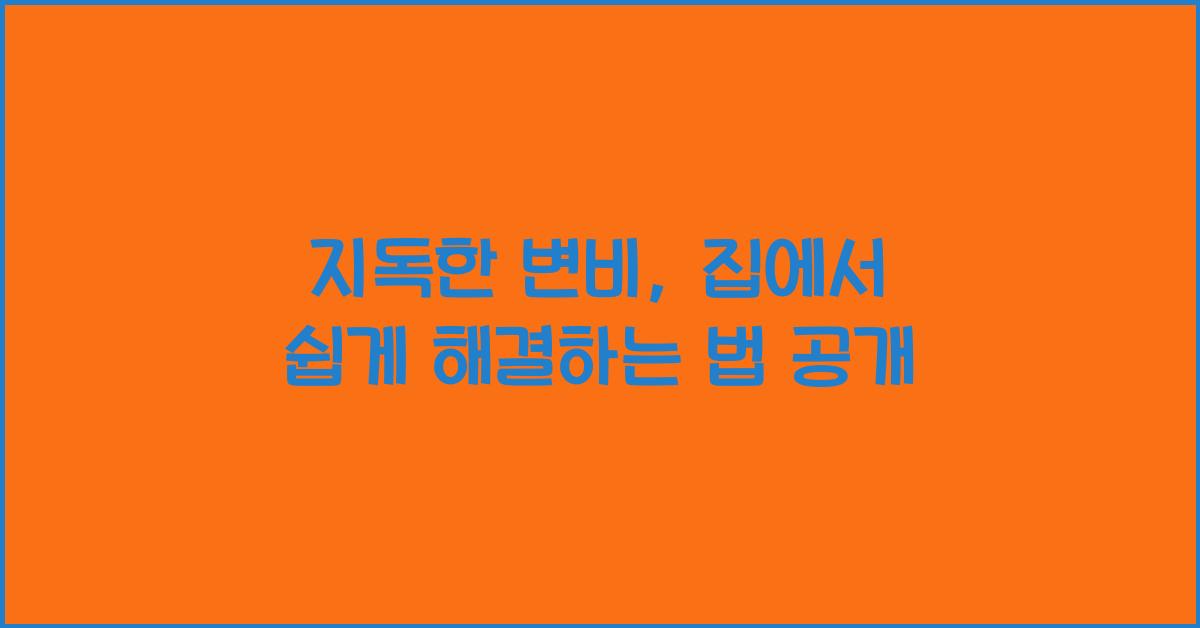 지독한 변비, 집에서 쉽게 해결하는 법 공개